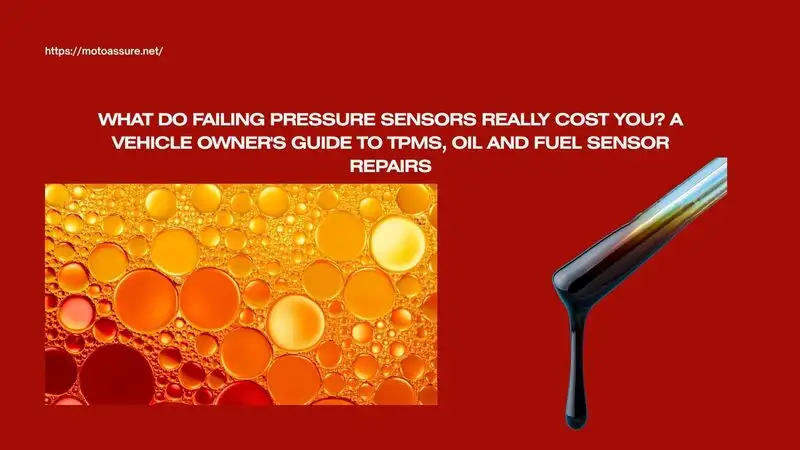 https://motoassure.net/

WHAT DO FAILING PRESSURE SENSORS REALLY COST YOU? A VEHICLE OWNER'S GUIDE TO TPMS, OIL AND FUEL SENSOR REPAIRS